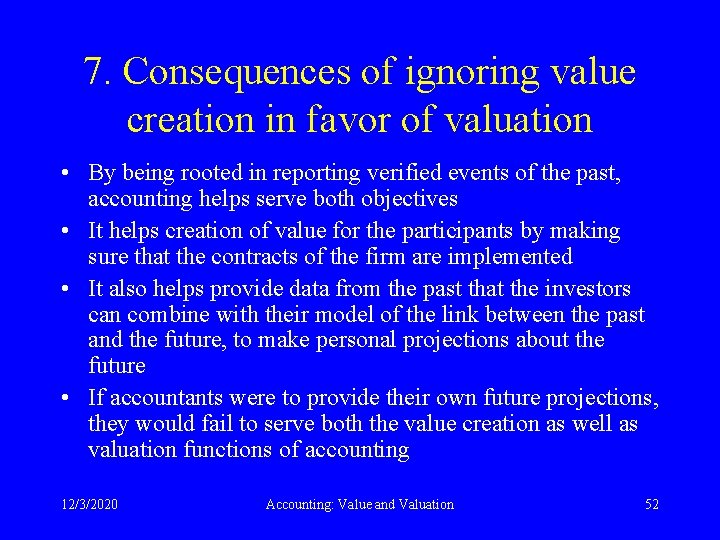 7. Consequences of ignoring value creation in favor of valuation

• By being rooted in reporting verified events of the past, accounting helps serve both objectives
• It helps creation of value for the participants by making sure that the contracts of the firm are implemented
• It also helps provide data from the past that the investors can combine with their model of the link between the past and the future, to make personal projections about the future
• If accountants were to provide their own future projections, they would fail to serve both the value creation as well as valuation functions of accounting

12/3/2020 Accounting: Value and Valuation 52